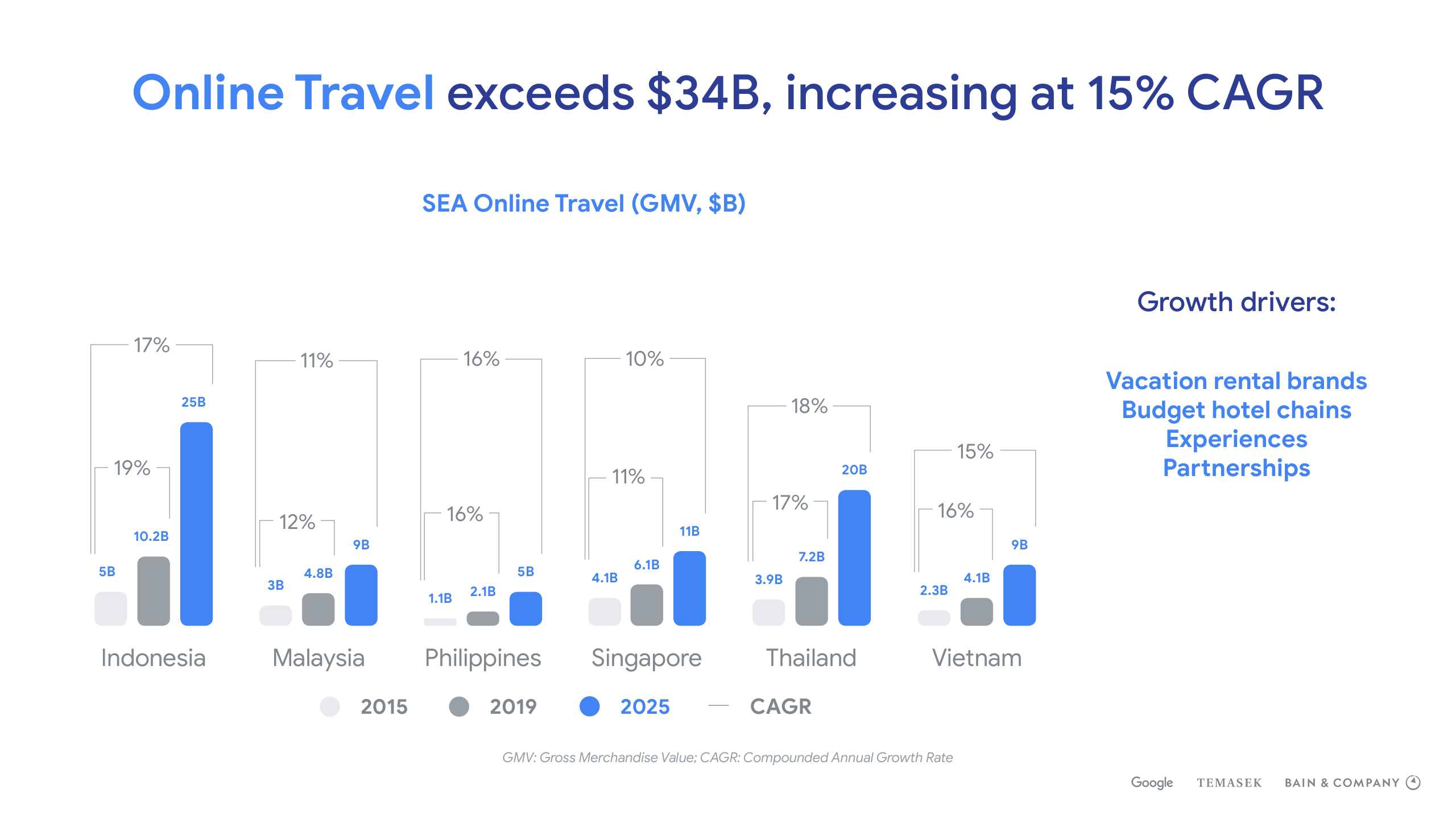 Online Travel exceeds $34B, increasing at 15% CAGR

SEA Online Travel (GMV, $B)

17%
19%
5B
10.2B
25B
Indonesia

11%
12%
3B
4.8B
9B
Malaysia

16%
16%
1.1B
2.1B
5B
Philippines

10%
11%
4.1B
6.1B
11B
Singapore

18%
17%
3.9B
7.2B
20B
Thailand

15%
16%
2.3B
4.1B
9B
Vietnam

2015 2019 2025 CAGR

Growth drivers:

Vacation rental brands
Budget hotel chains
Experiences
Partnerships

GMV: Gross Merchandise Value; CAGR: Compounded Annual Growth Rate

Google TEMASEK BAIN & COMPANY